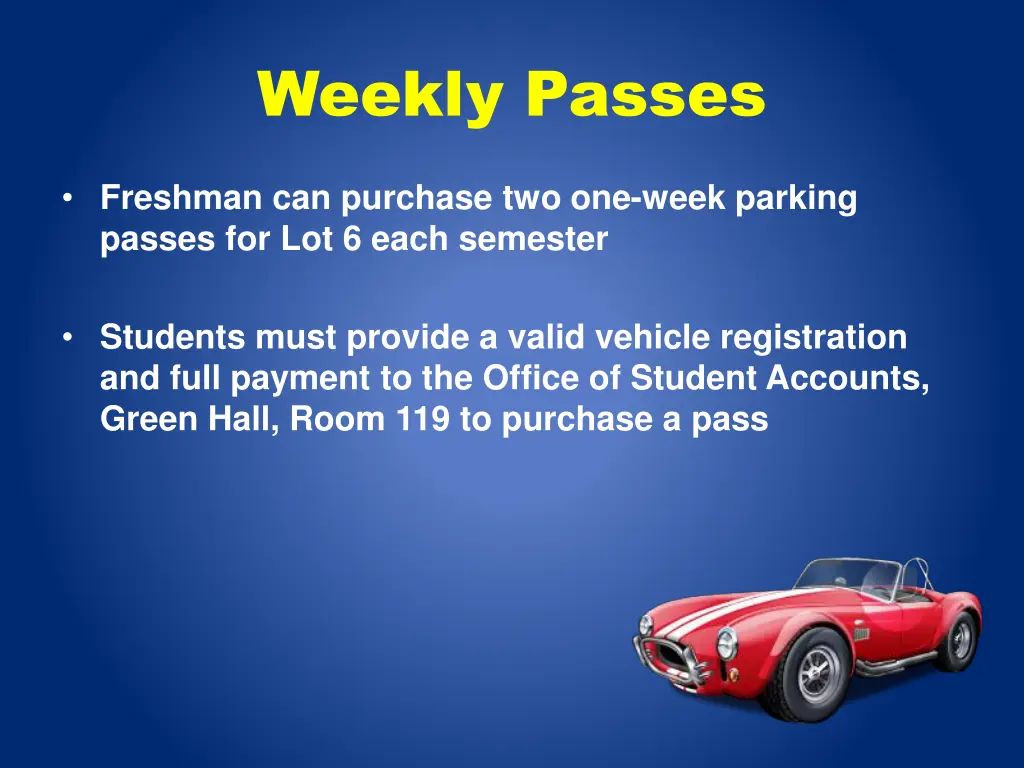 Weekly Passes

• Freshman can purchase two one-week parking passes for Lot 6 each semester

• Students must provide a valid vehicle registration and full payment to the Office of Student Accounts, Green Hall, Room 119 to purchase a pass